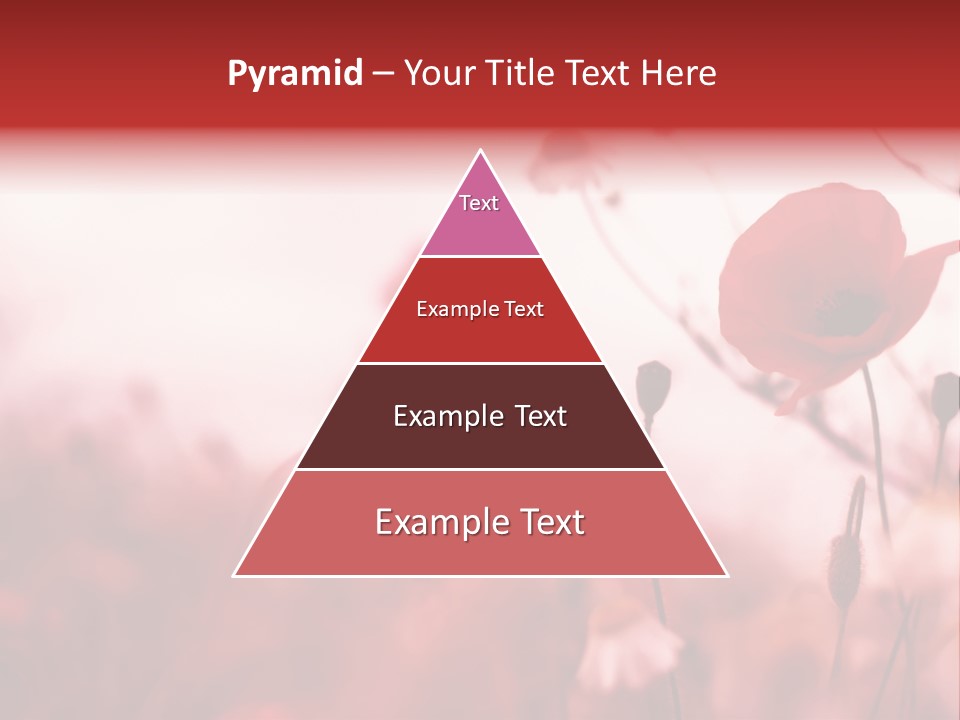 Pyramid – Your Title Text Here

Text

Example Text

Example Text

Example Text